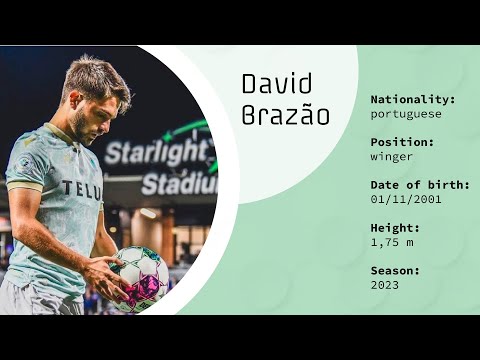 Starlight Stadiu

TELU

David Brazão

Nationality:
portuguese

Position:
winger

Date of birth:
01/11/2001

Height:
1,75 m

Season:
2023